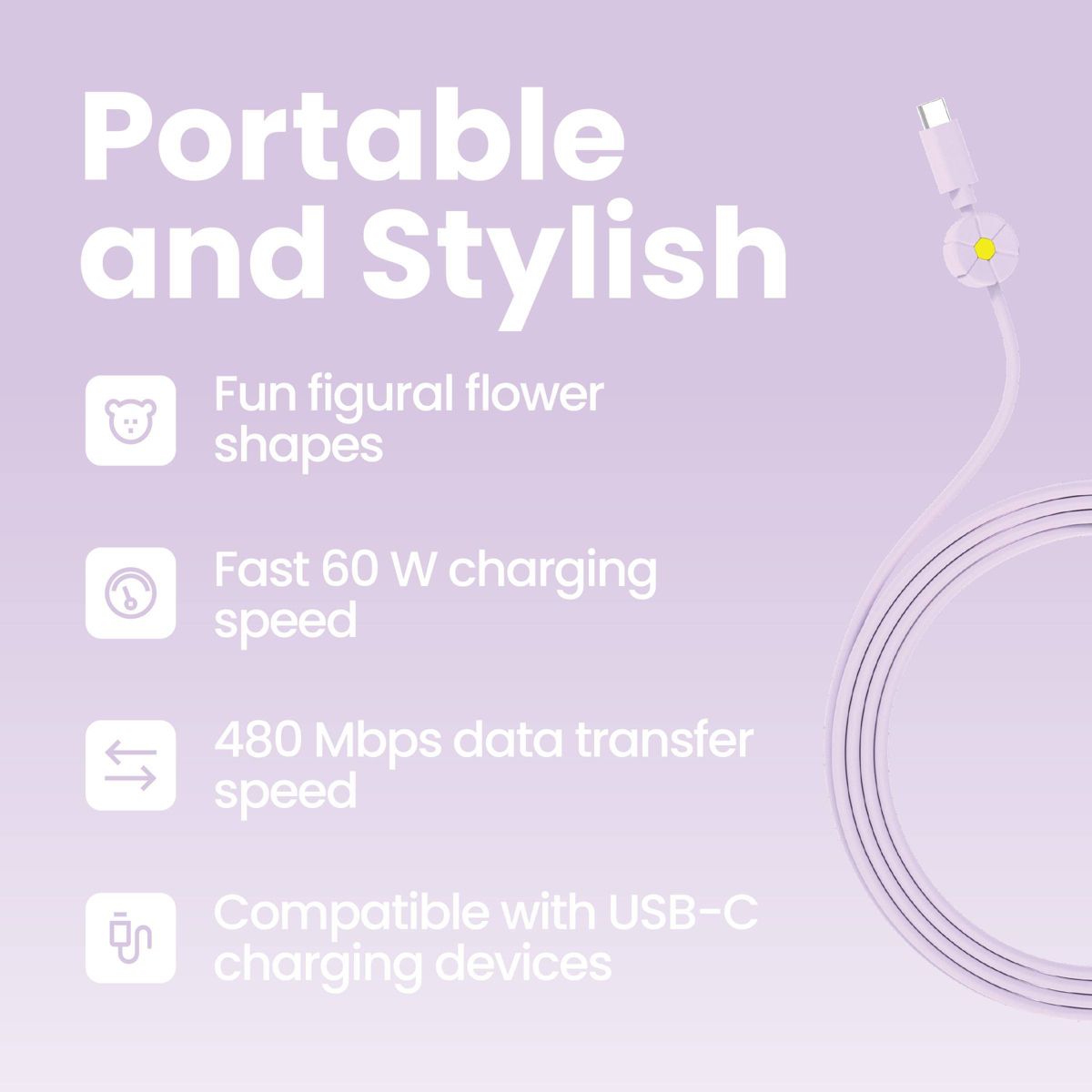 Portable and Stylish

Fun figural flower shapes

Fast 60 W charging speed

480 Mbps data transfer speed

Compatible with USB-C charging devices